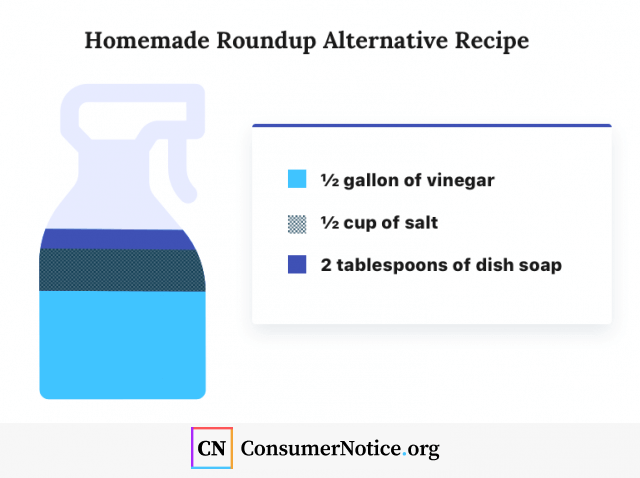 Homemade Roundup Alternative Recipe

½ gallon of vinegar

½ cup of salt

2 tablespoons of dish soap

CN ConsumerNotice.org